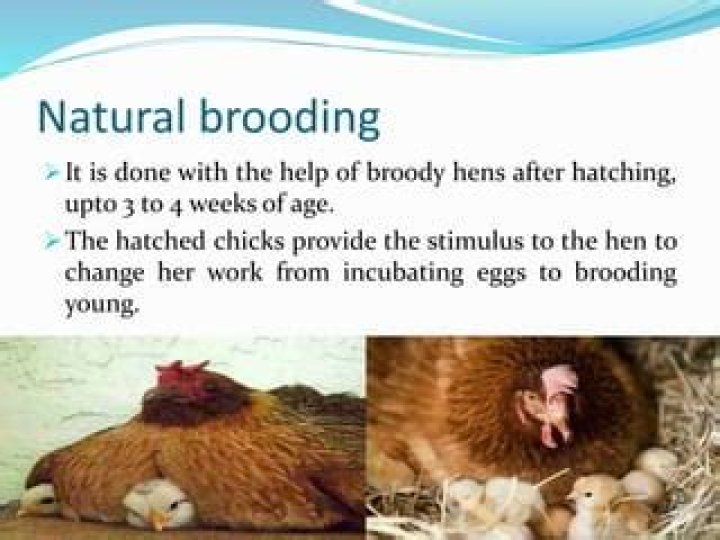 Natural brooding

➢ It is done with the help of broody hens after hatching, upto 3 to 4 weeks of age.

➢ The hatched chicks provide the stimulus to the hen to change her work from incubating eggs to brooding young.